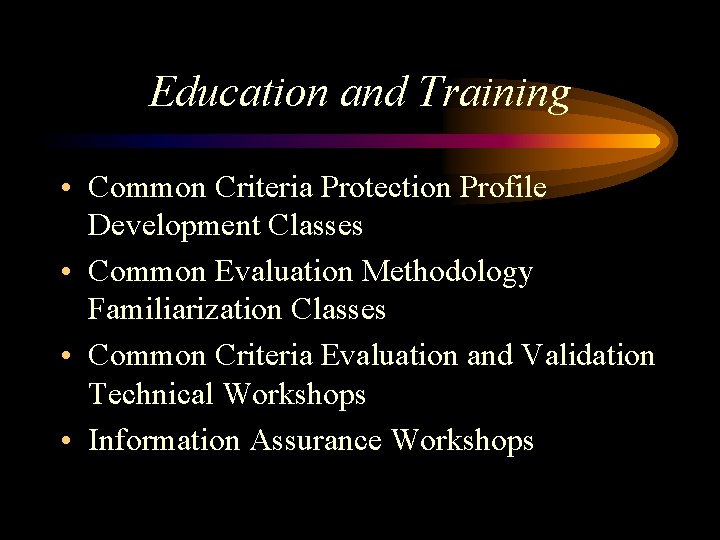 Education and Training

• Common Criteria Protection Profile Development Classes
• Common Evaluation Methodology Familiarization Classes
• Common Criteria Evaluation and Validation Technical Workshops
• Information Assurance Workshops